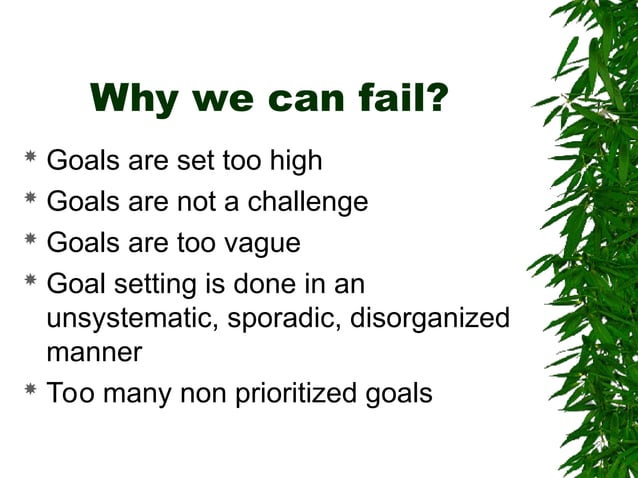 Why we can fail?

* Goals are set too high
* Goals are not a challenge
* Goals are too vague
* Goal setting is done in an unsystematic, sporadic, disorganized manner
* Too many non prioritized goals